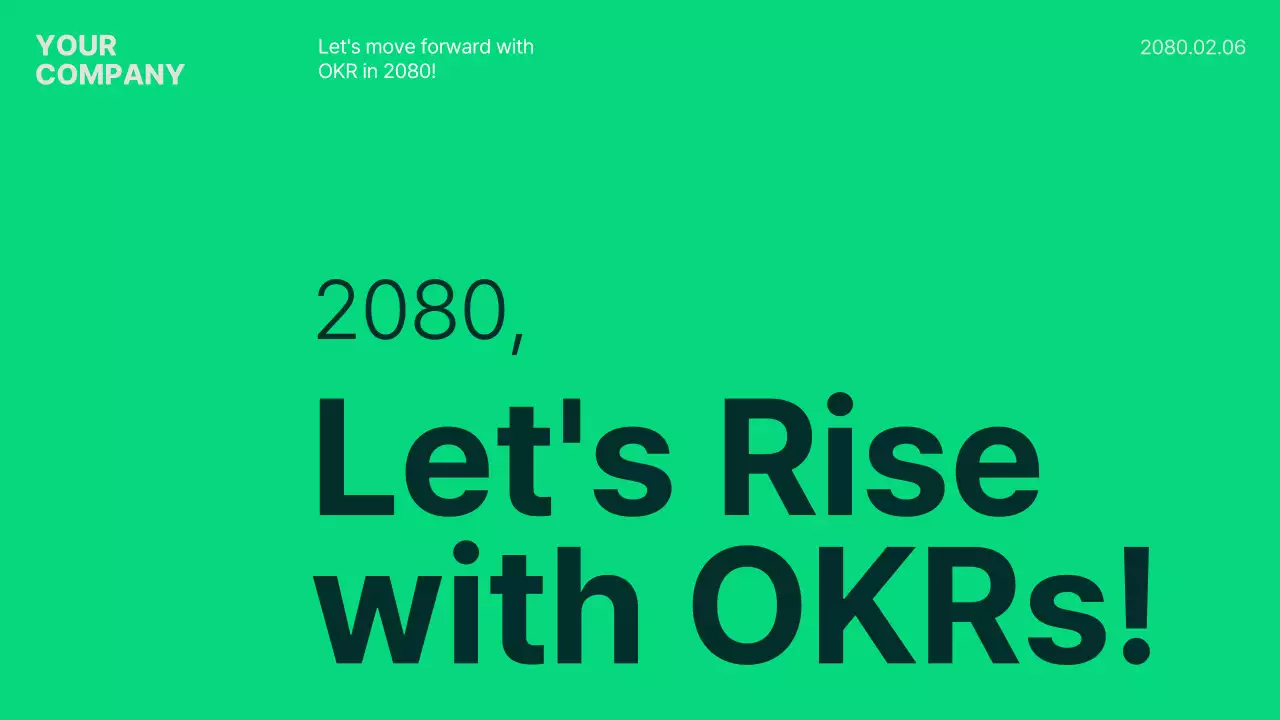 YOUR COMPANY

Let's move forward with OKR in 2080!

2080.02.06

2080,

Let's Rise with OKRs!